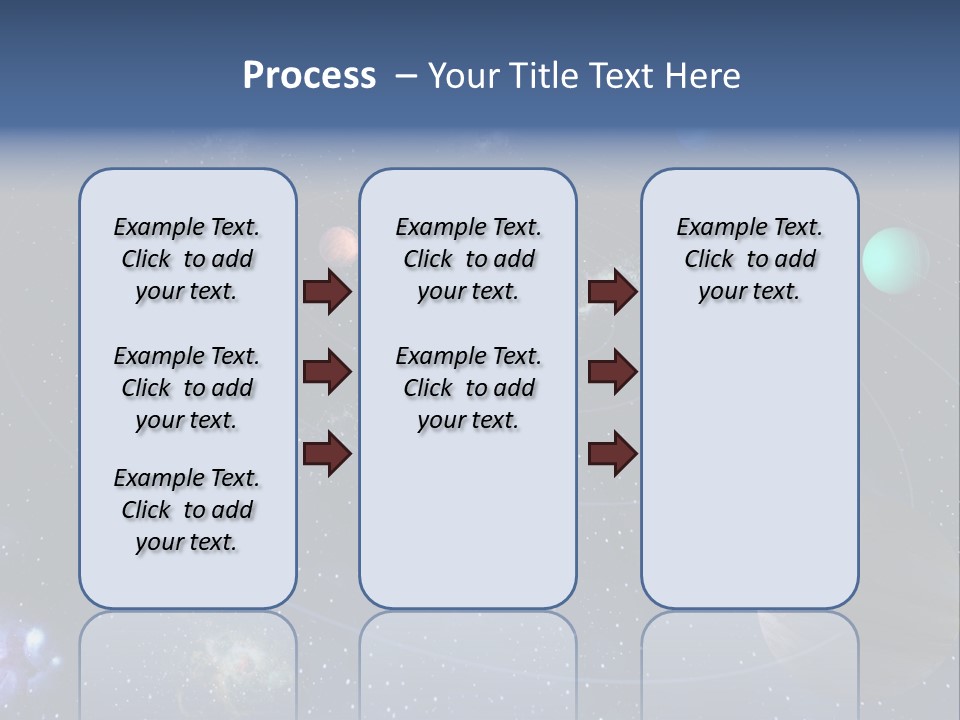 Process – Your Title Text Here

Example Text. Click to add your text.

Example Text. Click to add your text.

Example Text. Click to add your text.

Example Text. Click to add your text.

Example Text. Click to add your text.

Example Text. Click to add your text.